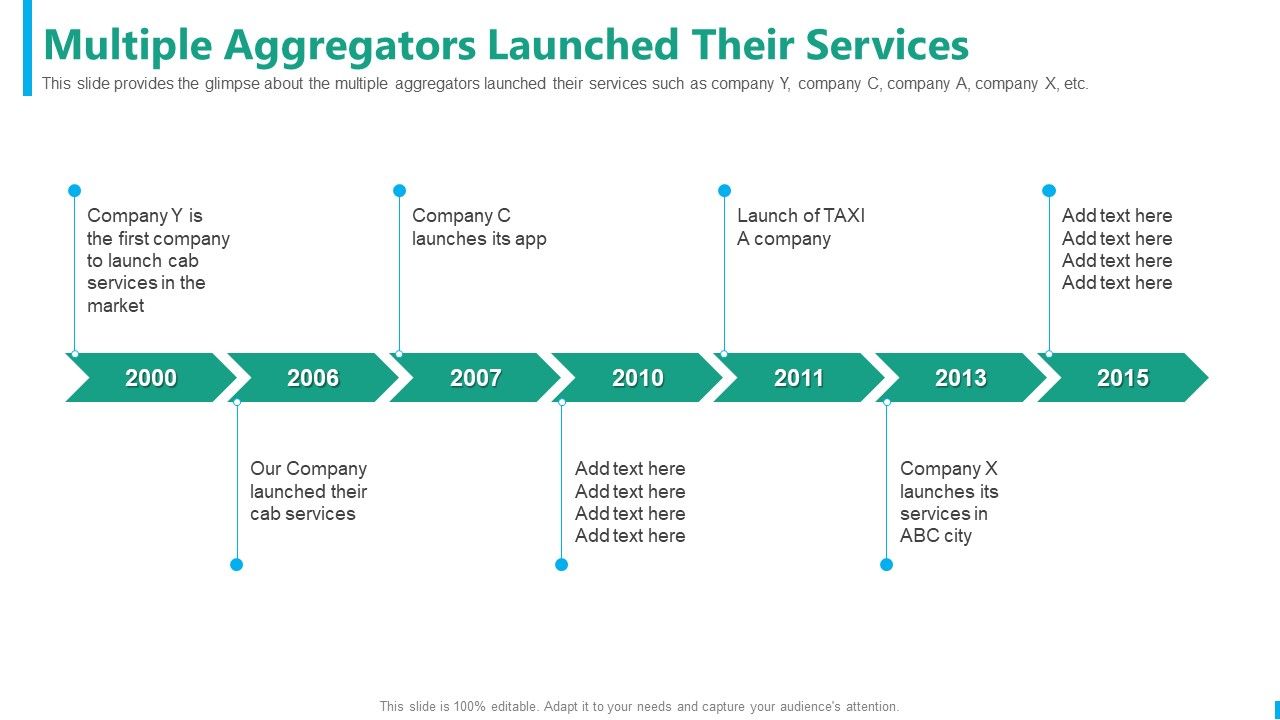 Multiple Aggregators Launched Their Services

This slide provides the glimpse about the multiple aggregators launched their services such as company Y, company C, company A, company X, etc.

Company Y is the first company to launch cab services in the market

Company C launches its app

Launch of TAXI A company

Add text here
Add text here
Add text here
Add text here

2000

2006

2007

2010

2011

2013

2015

Our Company launched their cab services

Add text here
Add text here
Add text here
Add text here

Company X launches its services in ABC city

This slide is 100% editable. Adapt it to your needs and capture your audience's attention.